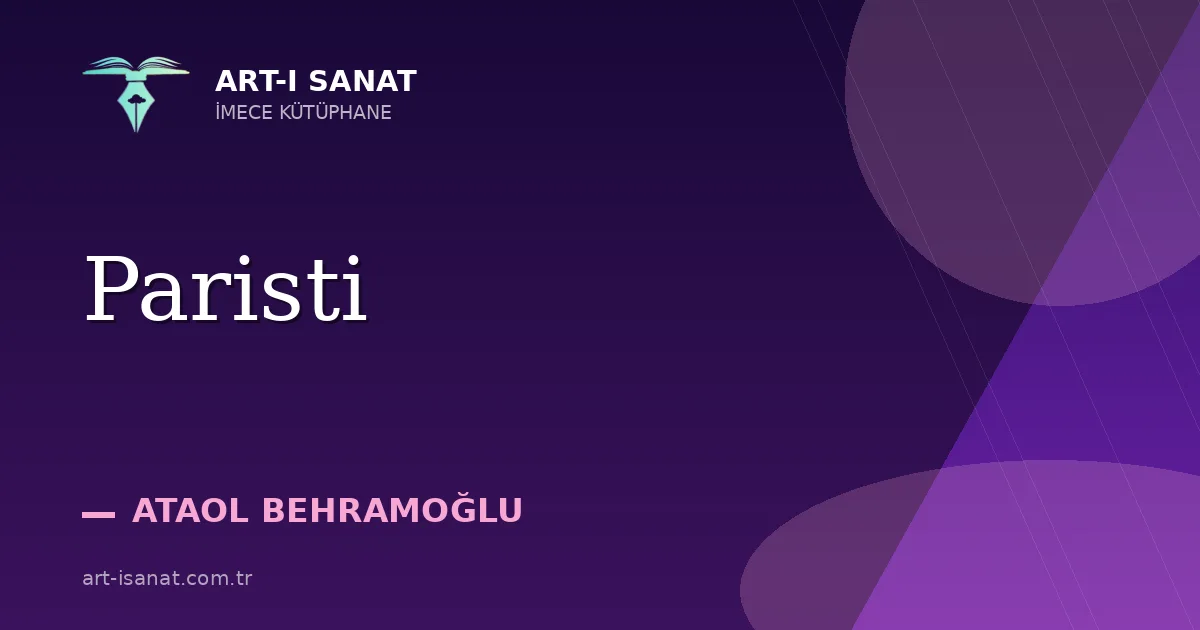 ART-I SANAT
İMECE KÜTÜPHANE

Paristi

— ATAOL BEHRAMOĞLU

art-isanat.com.tr